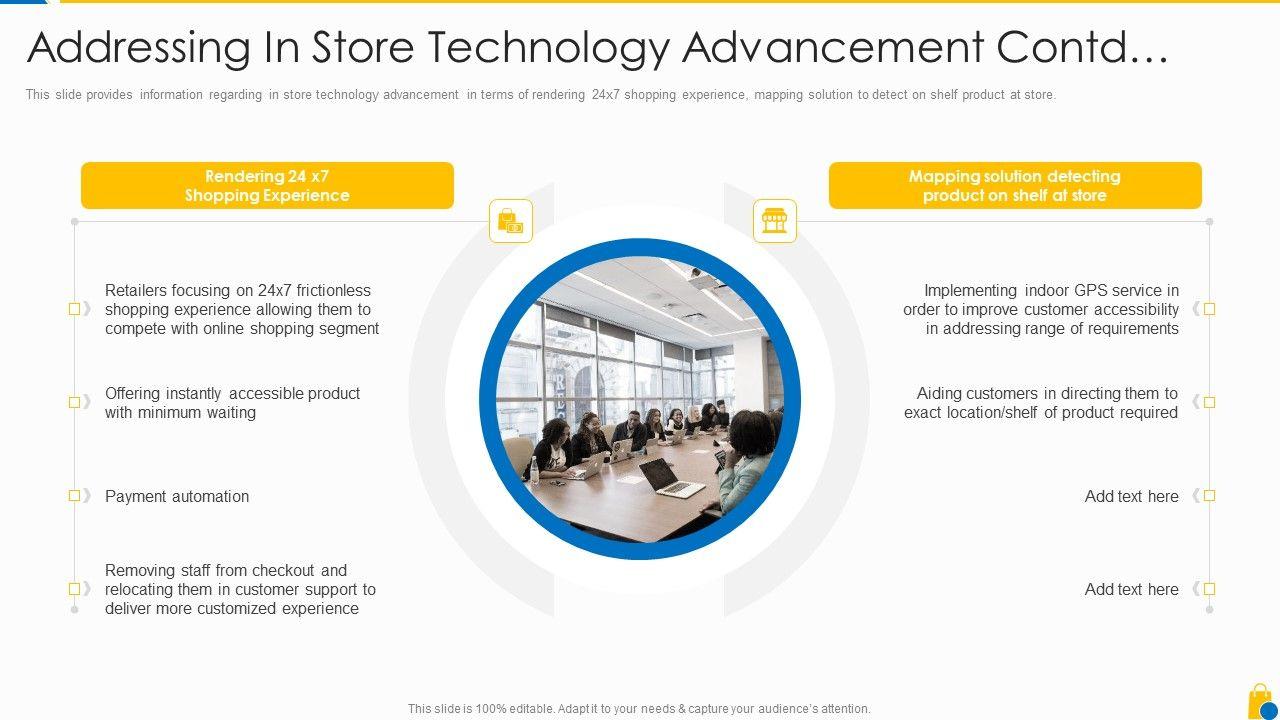 Addressing In Store Technology Advancement Contd…

This slide provides information regarding in store technology advancement in terms of rendering 24x7 shopping experience, mapping solution to detect on shelf product at store.

Rendering 24 x7 Shopping Experience

Retailers focusing on 24x7 frictionless shopping experience allowing them to compete with online shopping segment

Offering instantly accessible product with minimum waiting

Payment automation

Removing staff from checkout and relocating them in customer support to deliver more customized experience

Mapping solution detecting product on shelf at store

Implementing indoor GPS service in order to improve customer accessibility in addressing range of requirements

Aiding customers in directing them to exact location/shelf of product required

Add text here

Add text here

This slide is 100% editable. Adapt it to your needs & capture your audience's attention.